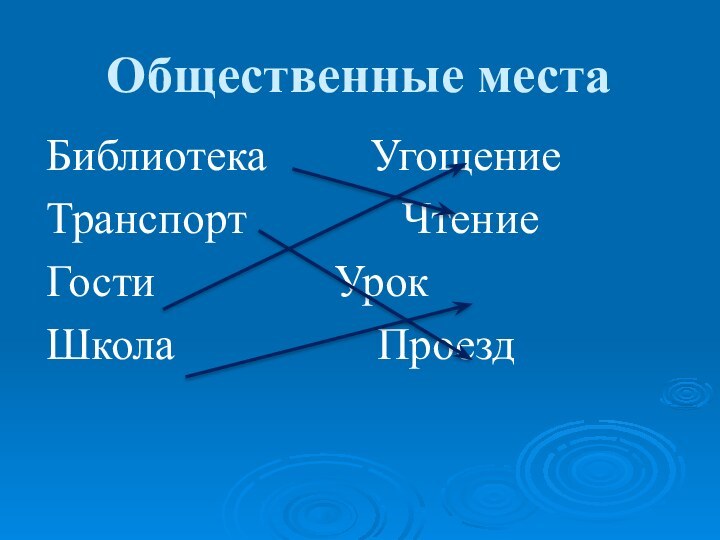 Общественные места

Библиотека Угощение

Транспорт Чтение

Гости Урок

Школа Проезд